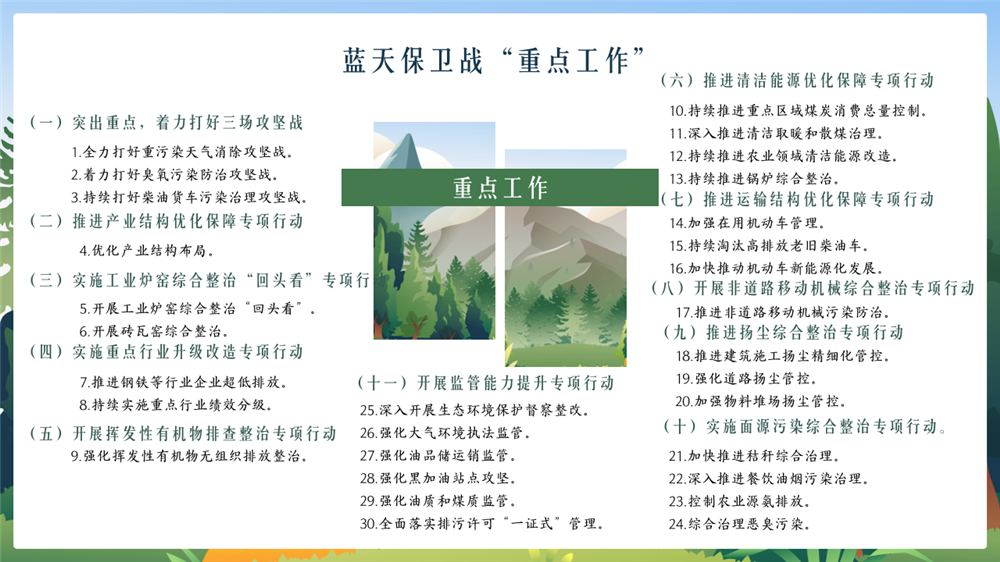 蓝天保卫战“重点工作”

（一）突出重点，着力打好三场攻坚战

1.全力打好重污染天气消除攻坚战。
2.着力打好臭氧污染防治攻坚战。
3.持续打好柴油货车污染治理攻坚战。

（二）推进产业结构优化保障专项行动

4.优化产业结构布局。

（三）实施工业炉窑综合整治“回头看”专项行

5.开展工业炉窑综合整治“回头看”。
6.开展砖瓦窑综合整治。

（四）实施重点行业升级改造专项行动

7.推进钢铁等行业企业超低排放。
8.持续实施重点行业绩效分级。

（五）开展挥发性有机物排查整治专项行动

9.强化挥发性有机物无组织排放整治。

重点工作

（十一）开展监管能力提升专项行动

25.深入开展生态环境保护督察整改。
26.强化大气环境执法监管。
27.强化油品储运销监管。
28.强化黑加油站点攻坚。
29.强化油质和煤质监管。
30.全面落实排污许可“一证式”管理。

（六）推进清洁能源优化保障专项行动

10.持续推进重点区域煤炭消费总量控制。
11.深入推进清洁取暖和散煤治理。
12.持续推进农业领域清洁能源改造。
13.持续推进锅炉综合整治。

（七）推进运输结构优化保障专项行动

14.加强在用机动车管理。
15.持续淘汰高排放老旧柴油车。
16.加快推动机动车新能源化发展。

（八）开展非道路移动机械综合整治专项行动

17.推进非道路移动机械污染防治。

（九）推进扬尘综合整治专项行动

18.推进建筑施工扬尘精细化管控。
19.强化道路扬尘管控。
20.加强物料堆场扬尘管控。

（十）实施面源污染综合整治专项行动。

21.加快推进秸秆综合治理。
22.深入推进餐饮油烟污染治理。
23.控制农业源氨排放。
24.综合治理恶臭污染。